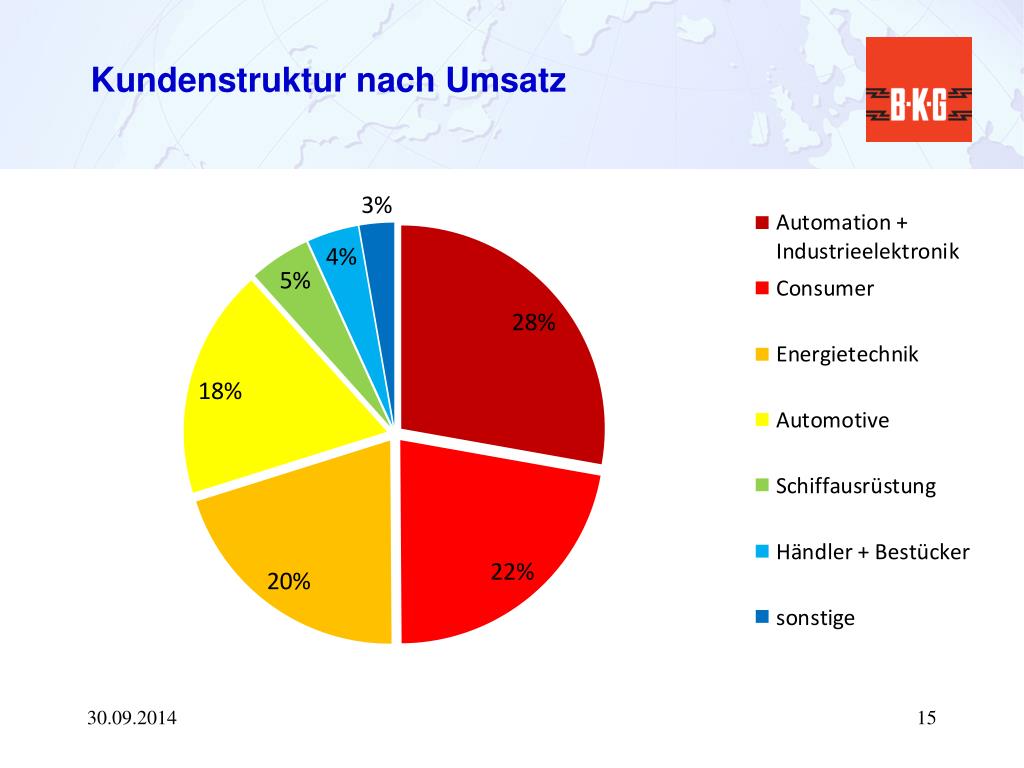 Kundenstruktur nach Umsatz

B·K·G

3%
4%
5%
28%
18%
20%
22%

Automation + Industrieelektronik
Consumer
Energietechnik
Automotive
Schiffausrüstung
Händler + Bestücker
sonstige

30.09.2014

15